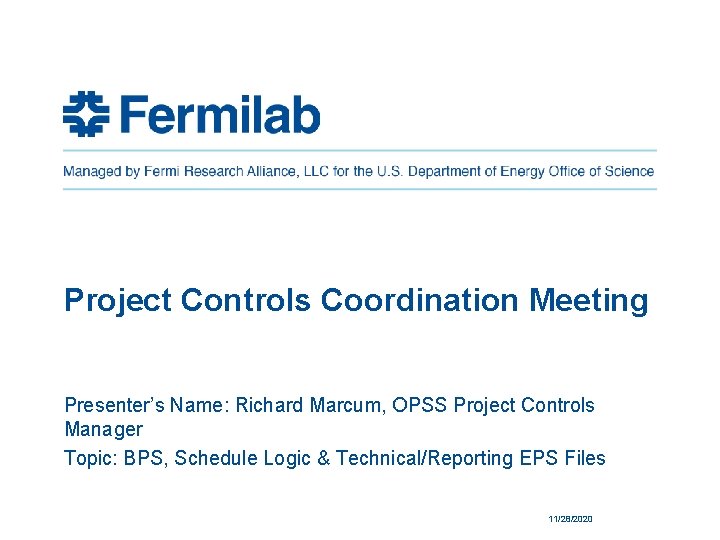 Fermilab

Managed by Fermi Research Alliance, LLC for the U.S. Department of Energy Office of Science

Project Controls Coordination Meeting

Presenter's Name: Richard Marcum, OPSS Project Controls Manager

Topic: BPS, Schedule Logic & Technical/Reporting EPS Files

11/28/2020